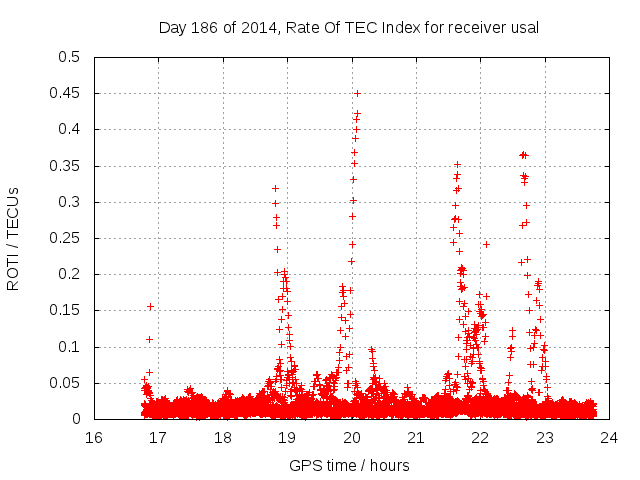 Day 186 of 2014, Rate Of TEC Index for receiver usal

ROTI / TECUs

0.5
0.45
0.4
0.35
0.3
0.25
0.2
0.15
0.1
0.05
0

16
17
18
19
20
21
22
23
24

GPS time / hours